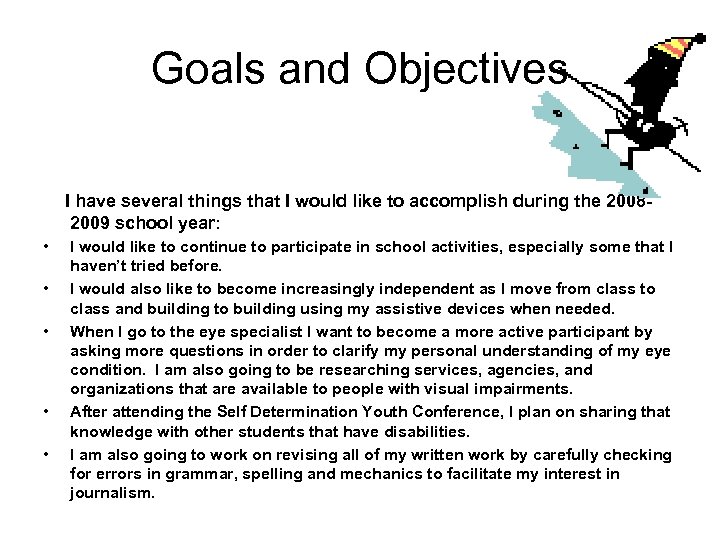 Goals and Objectives

I have several things that I would like to accomplish during the 2008-2009 school year:

• I would like to continue to participate in school activities, especially some that I haven't tried before.
• I would also like to become increasingly independent as I move from class to class and building to building using my assistive devices when needed.
• When I go to the eye specialist I want to become a more active participant by asking more questions in order to clarify my personal understanding of my eye condition. I am also going to be researching services, agencies, and organizations that are available to people with visual impairments.
• After attending the Self Determination Youth Conference, I plan on sharing that knowledge with other students that have disabilities.
• I am also going to work on revising all of my written work by carefully checking for errors in grammar, spelling and mechanics to facilitate my interest in journalism.